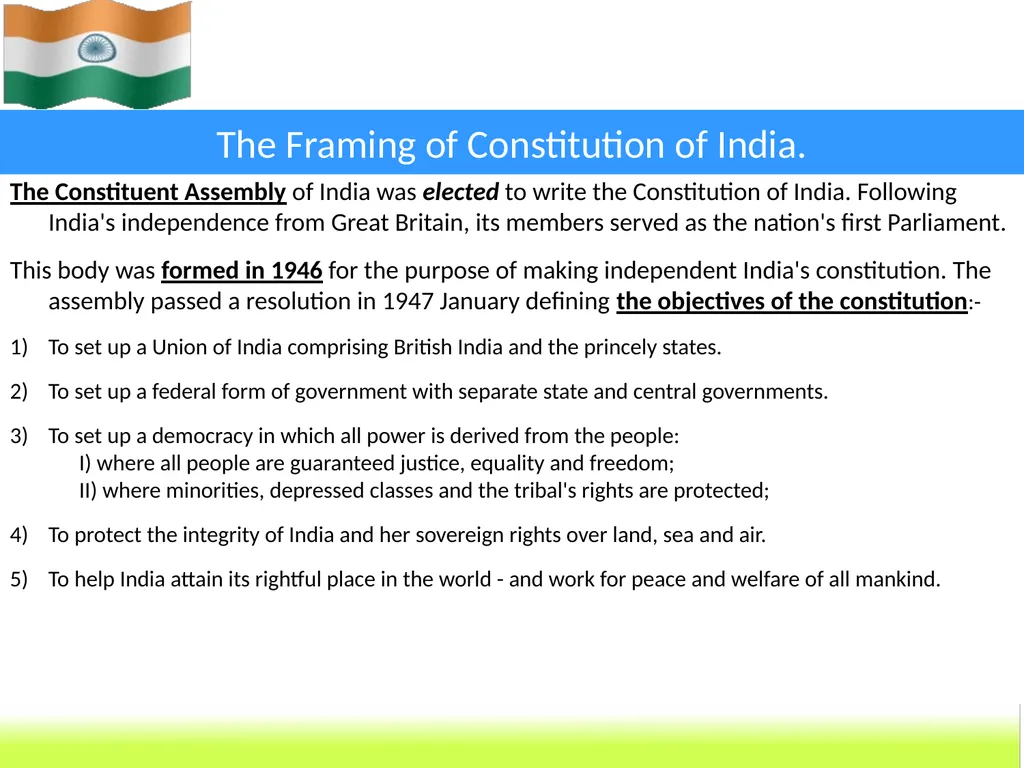 The Framing of Constitution of India.

The Constituent Assembly of India was elected to write the Constitution of India. Following India's independence from Great Britain, its members served as the nation's first Parliament.

This body was formed in 1946 for the purpose of making independent India's constitution. The assembly passed a resolution in 1947 January defining the objectives of the constitution:-

1) To set up a Union of India comprising British India and the princely states.

2) To set up a federal form of government with separate state and central governments.

3) To set up a democracy in which all power is derived from the people:
I) where all people are guaranteed justice, equality and freedom;
II) where minorities, depressed classes and the tribal's rights are protected;

4) To protect the integrity of India and her sovereign rights over land, sea and air.

5) To help India attain its rightful place in the world - and work for peace and welfare of all mankind.